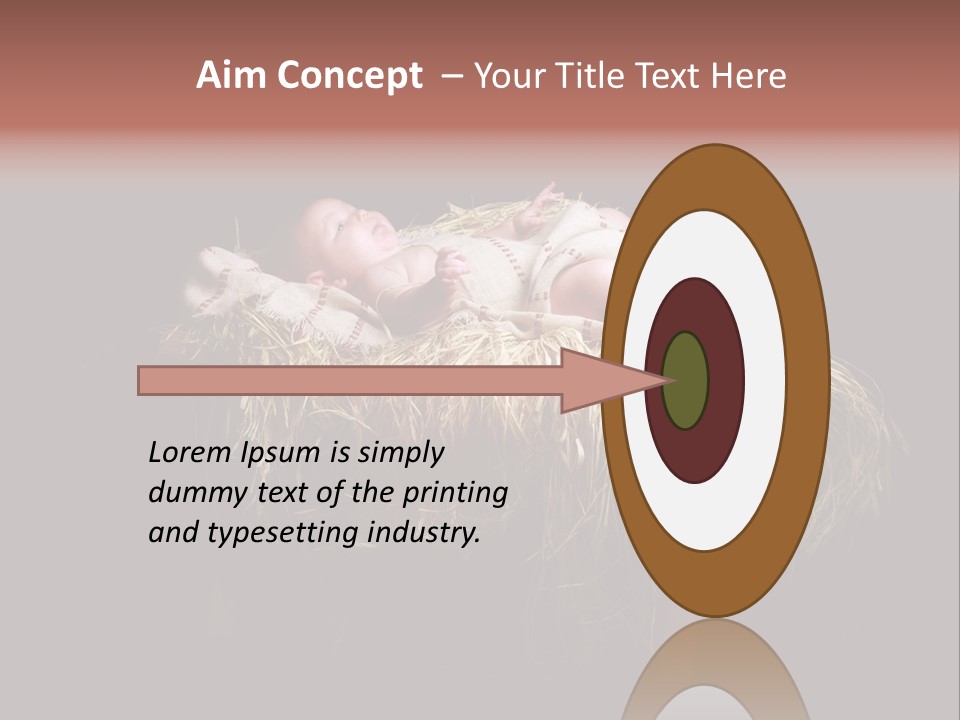 Aim Concept – Your Title Text Here

Lorem Ipsum is simply dummy text of the printing and typesetting industry.